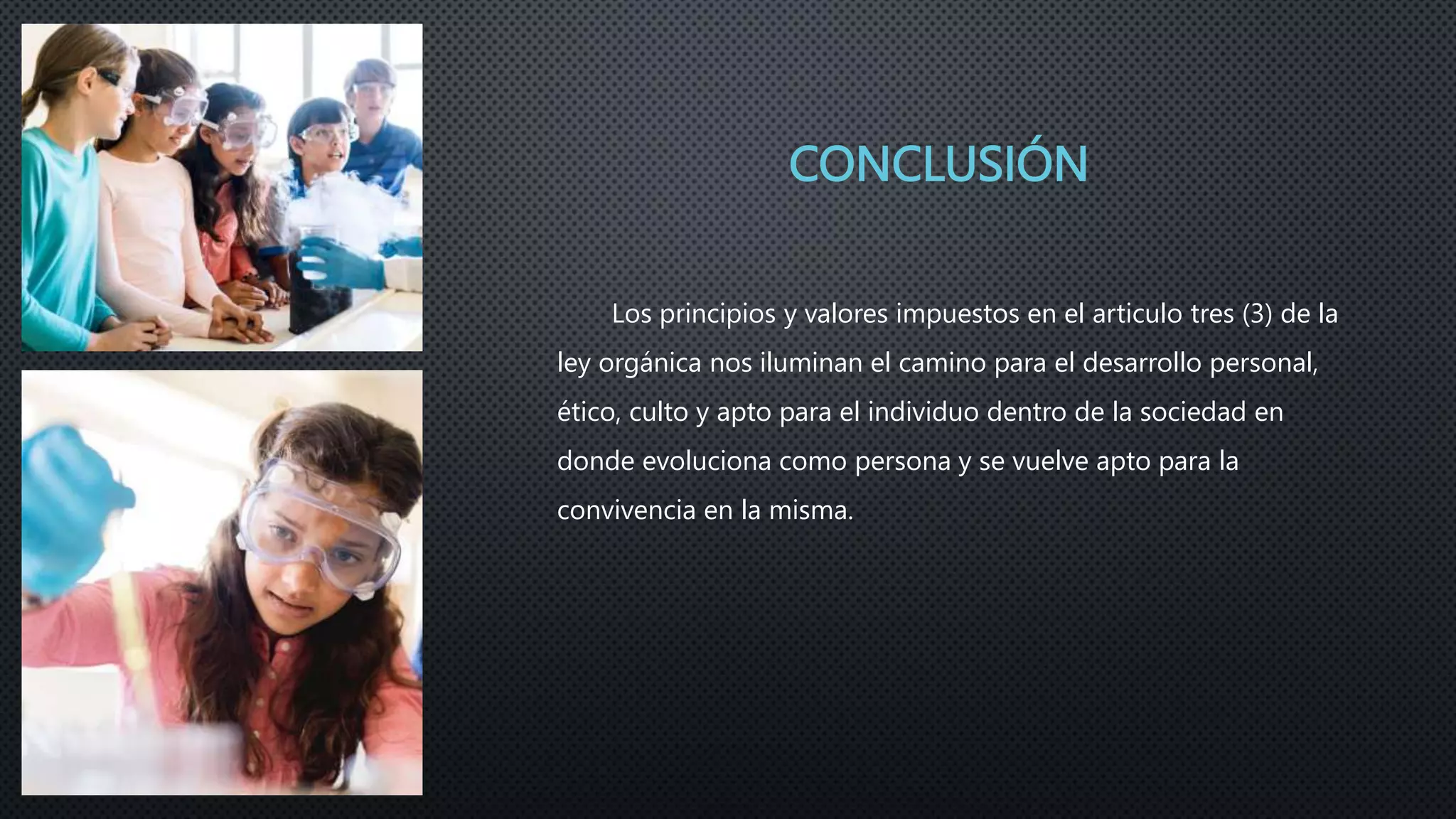 CONCLUSIÓN

Los principios y valores impuestos en el articulo tres (3) de la ley orgánica nos iluminan el camino para el desarrollo personal, ético, culto y apto para el individuo dentro de la sociedad en donde evoluciona como persona y se vuelve apto para la convivencia en la misma.